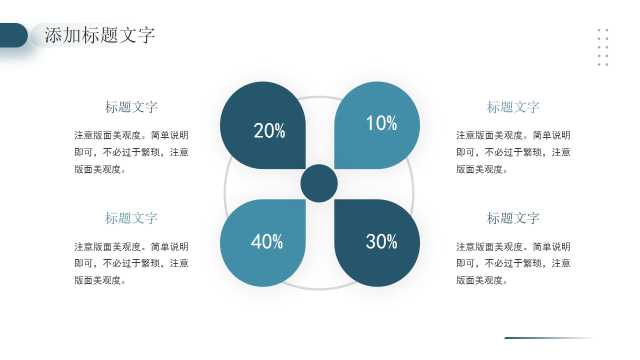 添加标题文字

标题文字

注意版面美观度。简单说明即可，不必过于繁琐，注意版面美观度。

标题文字

注意版面美观度。简单说明即可，不必过于繁琐，注意版面美观度。

20%

10%

40%

30%

标题文字

注意版面美观度。简单说明即可，不必过于繁琐，注意版面美观度。

标题文字

注意版面美观度。简单说明即可，不必过于繁琐，注意版面美观度。